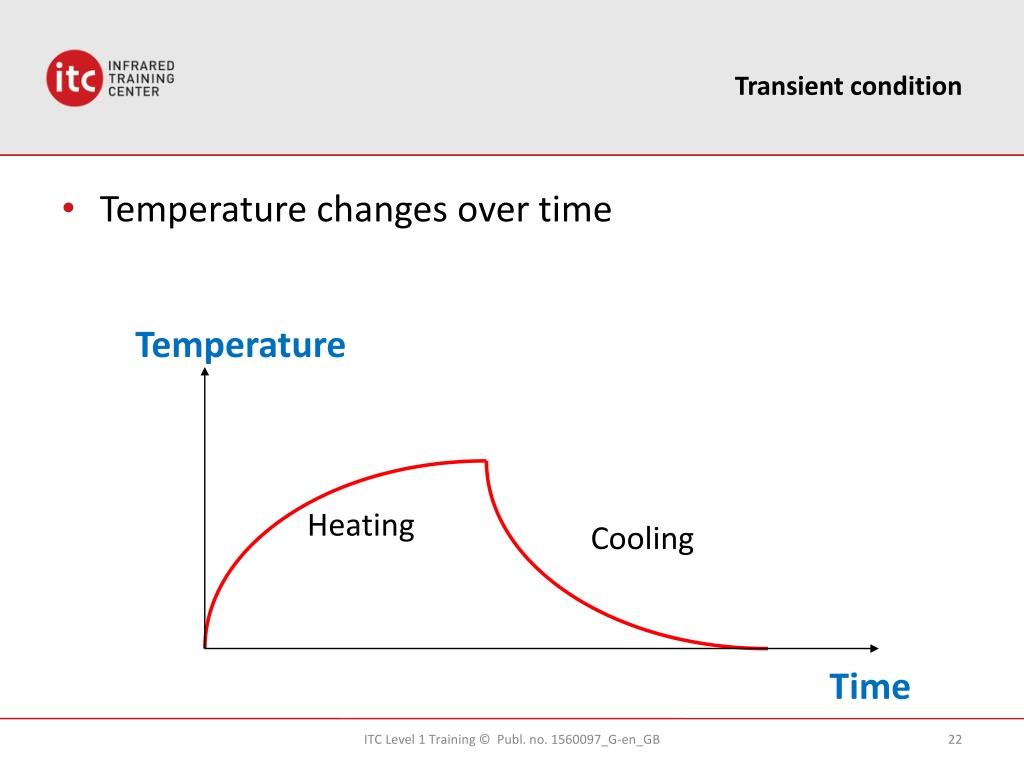 itc INFRARED TRAINING CENTER

Transient condition

• Temperature changes over time

Temperature

Heating

Cooling

Time

ITC Level 1 Training © Publ. no. 1560097_G-en_GB

22